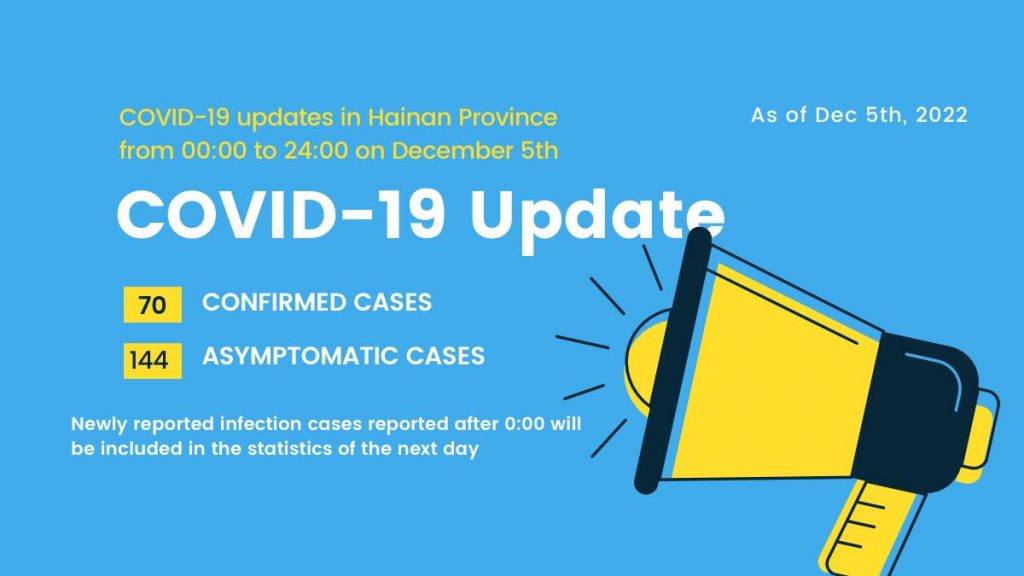 COVID-19 updates in Hainan Province from 00:00 to 24:00 on December 5th

As of Dec 5th, 2022

COVID-19 Update

70 CONFIRMED CASES

144 ASYMPTOMATIC CASES

Newly reported infection cases reported after 0:00 will be included in the statistics of the next day